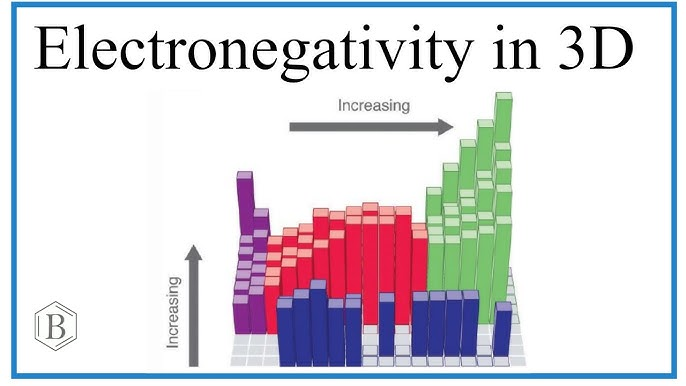 Electronegativity in 3D

Increasing

Increasing

B